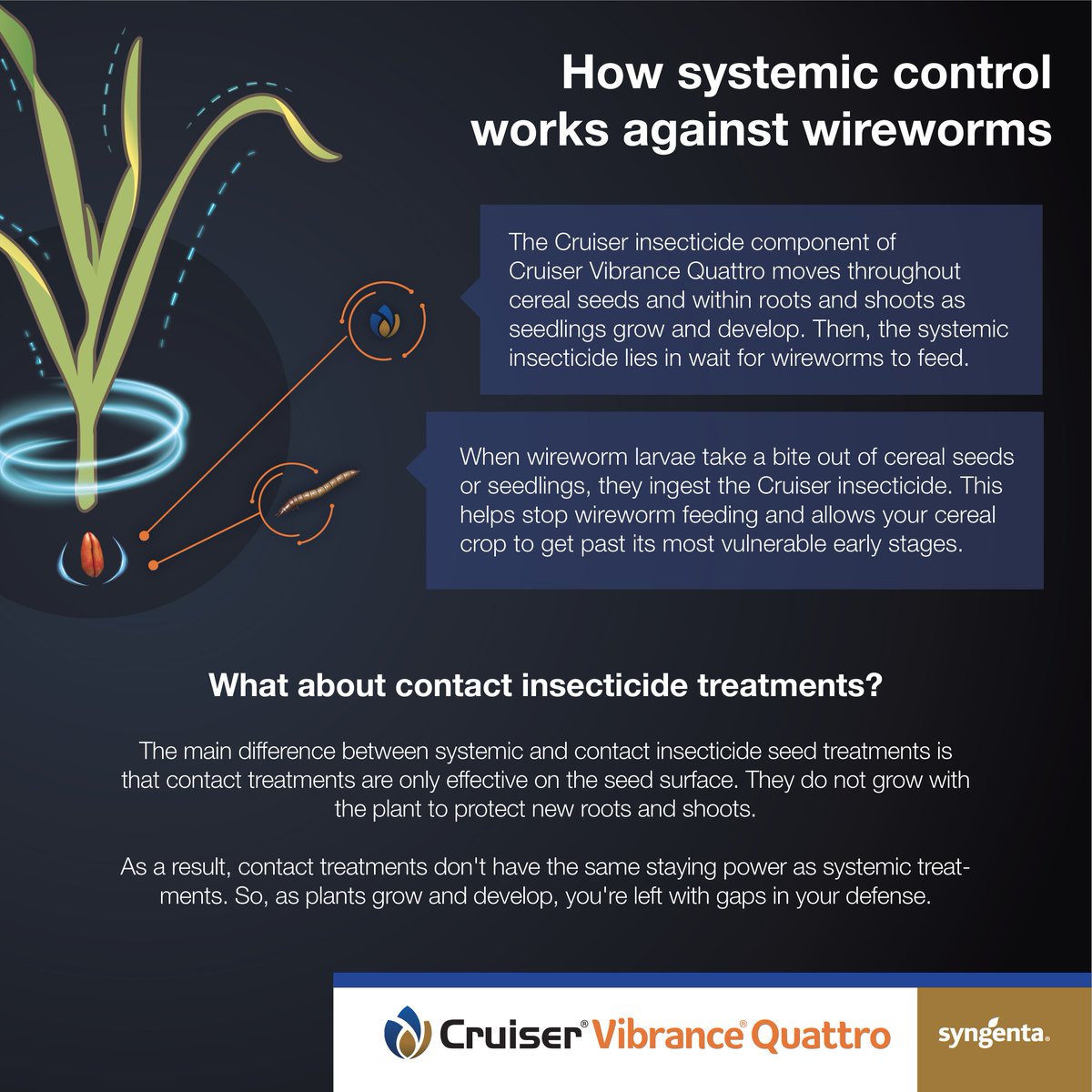 How systemic control works against wireworms

The Cruiser insecticide component of Cruiser Vibrance Quattro moves throughout cereal seeds and within roots and shoots as seedlings grow and develop. Then, the systemic insecticide lies in wait for wireworms to feed.

When wireworm larvae take a bite out of cereal seeds or seedlings, they ingest the Cruiser insecticide. This helps stop wireworm feeding and allows your cereal crop to get past its most vulnerable early stages.

What about contact insecticide treatments?

The main difference between systemic and contact insecticide seed treatments is that contact treatments are only effective on the seed surface. They do not grow with the plant to protect new roots and shoots.

As a result, contact treatments don't have the same staying power as systemic treatments. So, as plants grow and develop, you're left with gaps in your defense.

Cruiser® Vibrance® Quattro

syngenta.